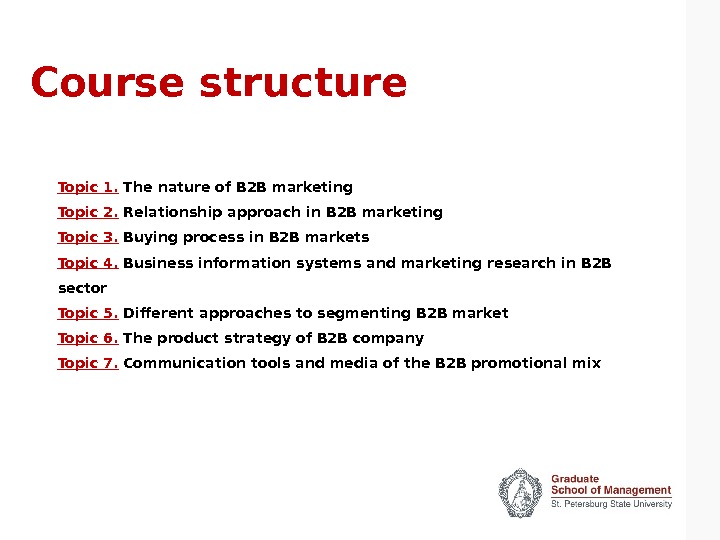 Course structure

Topic 1. The nature of B2B marketing
Topic 2. Relationship approach in B2B marketing
Topic 3. Buying process in B2B markets
Topic 4. Business information systems and marketing research in B2B sector
Topic 5. Different approaches to segmenting B2B market
Topic 6. The product strategy of B2B company
Topic 7. Communication tools and media of the B2B promotional mix

Graduate
School of Management
St. Petersburg State University